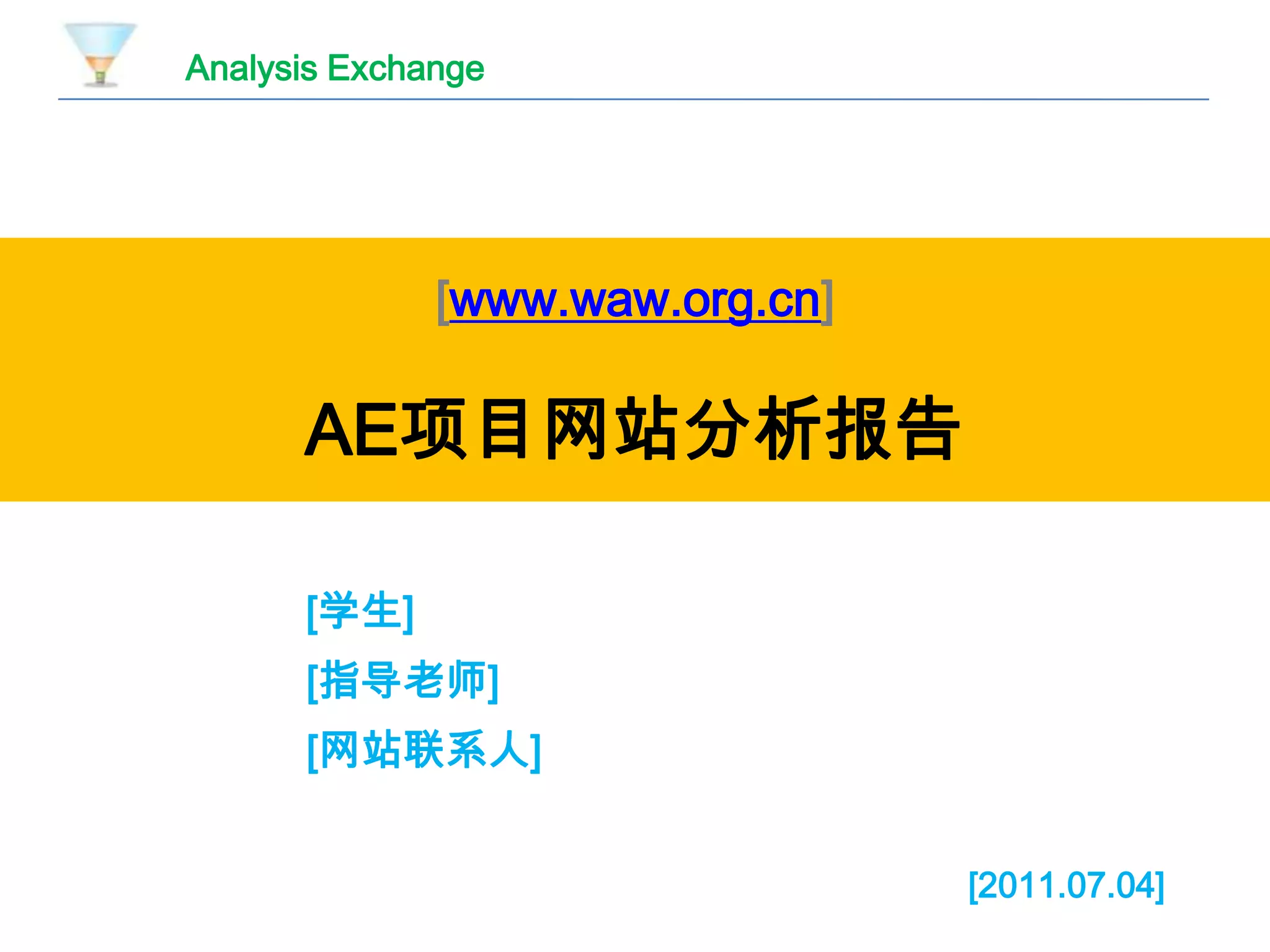 Analysis Exchange

[www.waw.org.cn]

AE项目网站分析报告

[学生]
[指导老师]
[网站联系人]

[2011.07.04]